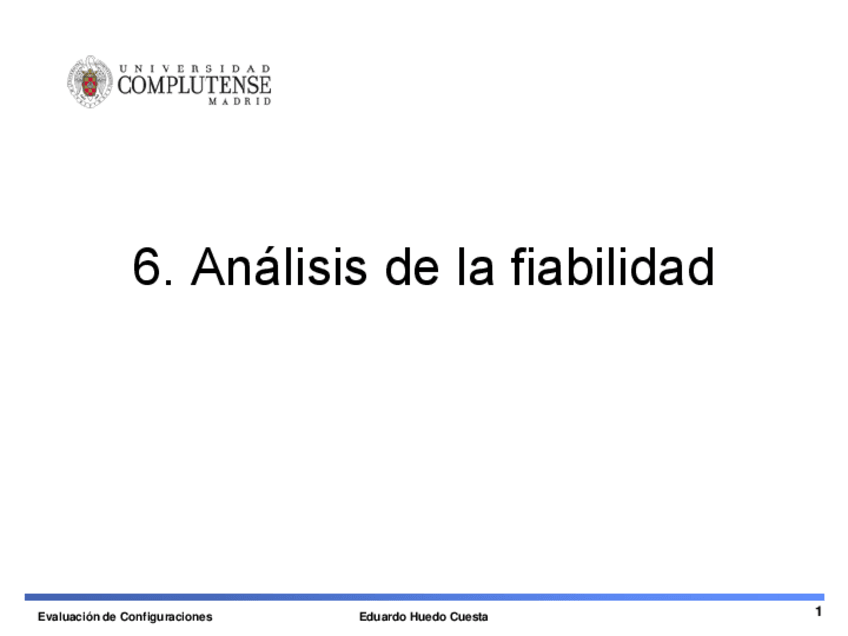 UNIVERSIDAD
COMPLUTENSE
MADRID

6. Análisis de la fiabilidad

Evaluación de Configuraciones

Eduardo Huedo Cuesta

1